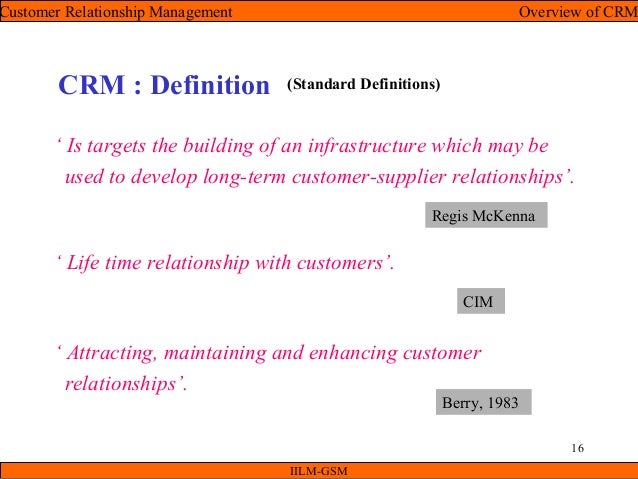 Customer Relationship Management

Overview of CRM

CRM : Definition (Standard Definitions)

‘ Is targets the building of an infrastructure which may be used to develop long-term customer-supplier relationships’.

Regis McKenna

‘ Life time relationship with customers’.

CIM

‘ Attracting, maintaining and enhancing customer relationships’.

Berry, 1983

16

IILM-GSM